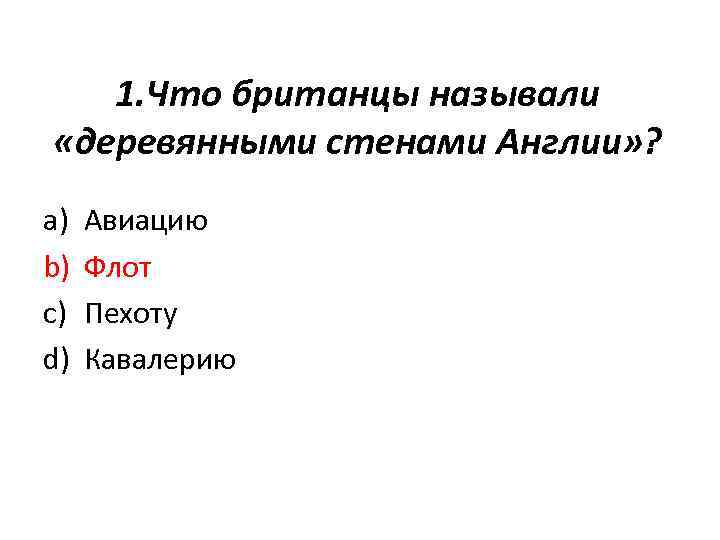 1.Что британцы называли «деревянными стенами Англии»?

a) Авиацию
b) Флот
c) Пехоту
d) Кавалерию